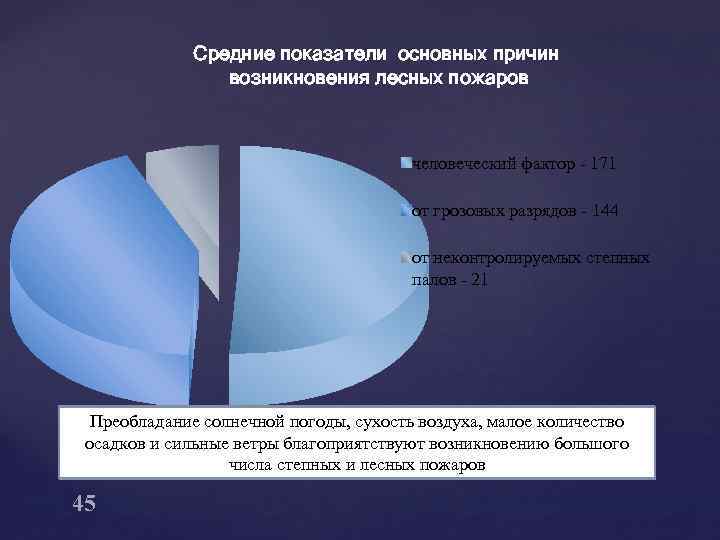 Средние показатели основных причин возникновения лесных пожаров

человеческий фактор - 171

от грозовых разрядов - 144

от неконтролируемых степных палов - 21

Преобладание солнечной погоды, сухость воздуха, малое количество осадков и сильные ветры благоприятствуют возникновению большого числа степных и лесных пожаров

45